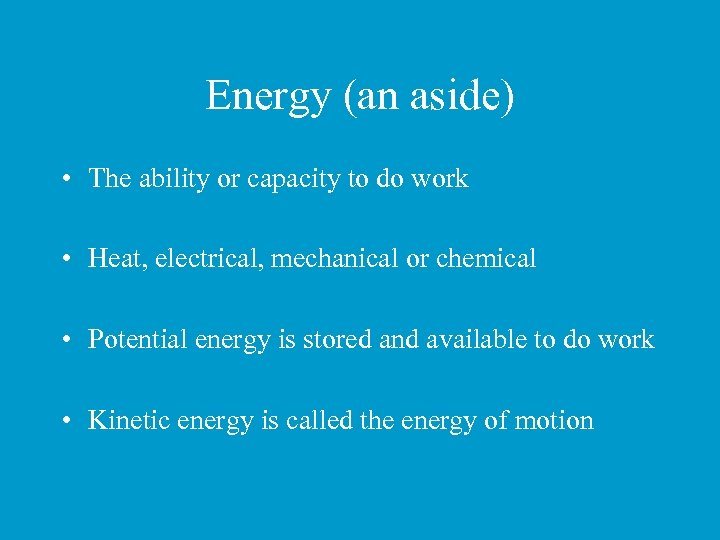 Energy (an aside)

• The ability or capacity to do work

• Heat, electrical, mechanical or chemical

• Potential energy is stored and available to do work

• Kinetic energy is called the energy of motion